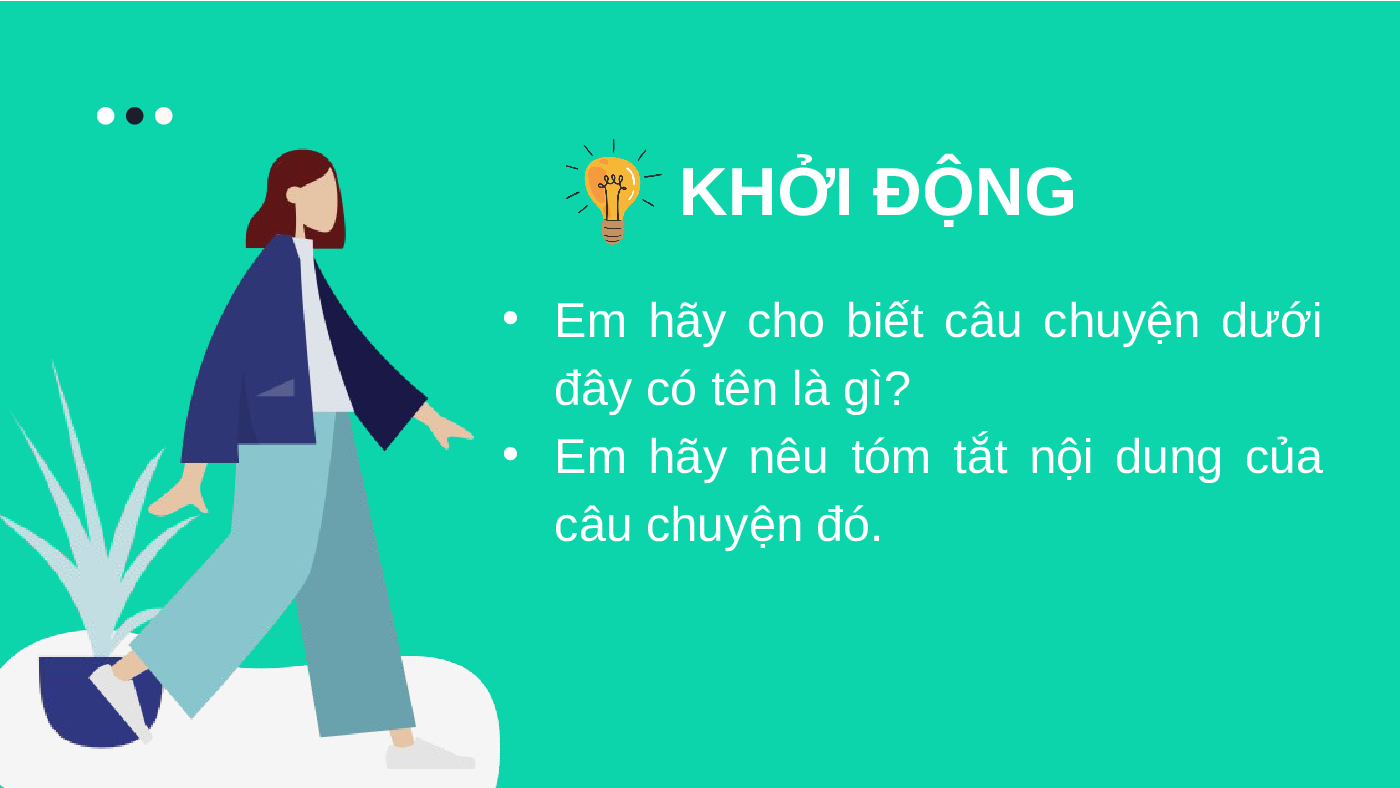 KHỞI ĐỘNG

• Em hãy cho biết câu chuyện dưới đây có tên là gì?
• Em hãy nêu tóm tắt nội dung của câu chuyện đó.